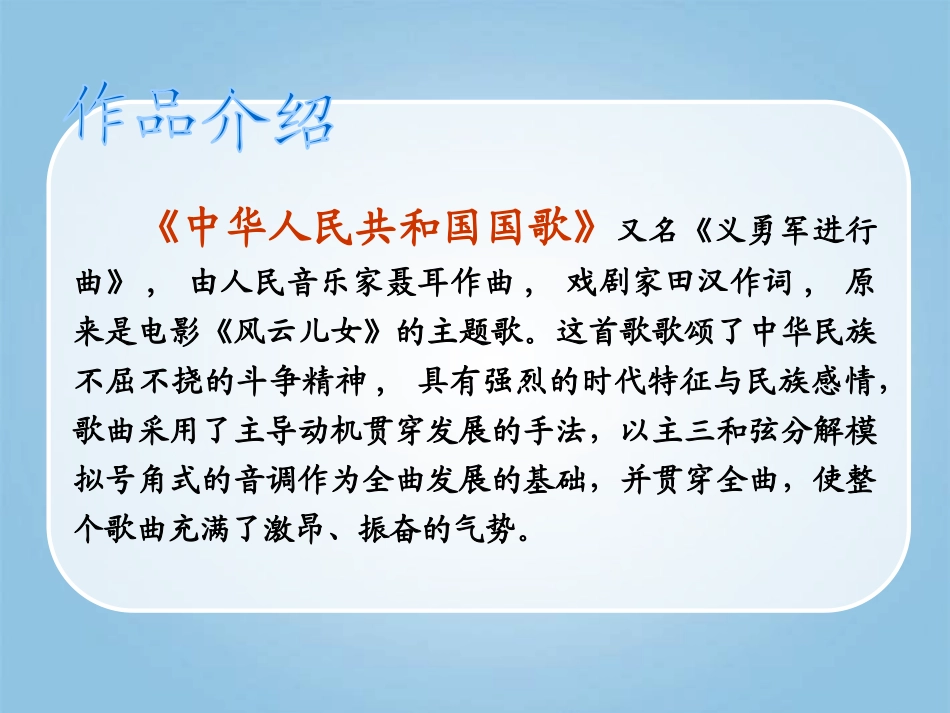 作品介绍

《中华人民共和国国歌》又名《义勇军进行曲》，由人民音乐家聂耳作曲，戏剧家田汉作词，原来是电影《风云儿女》的主题歌。这首歌歌颂了中华民族不屈不挠的斗争精神，具有强烈的时代特征与民族感情，歌曲采用了主导动机贯穿发展的手法，以主三和弦分解模拟号角式的音调作为全曲发展的基础，并贯穿全曲，使整个歌曲充满了激昂、振奋的气势。